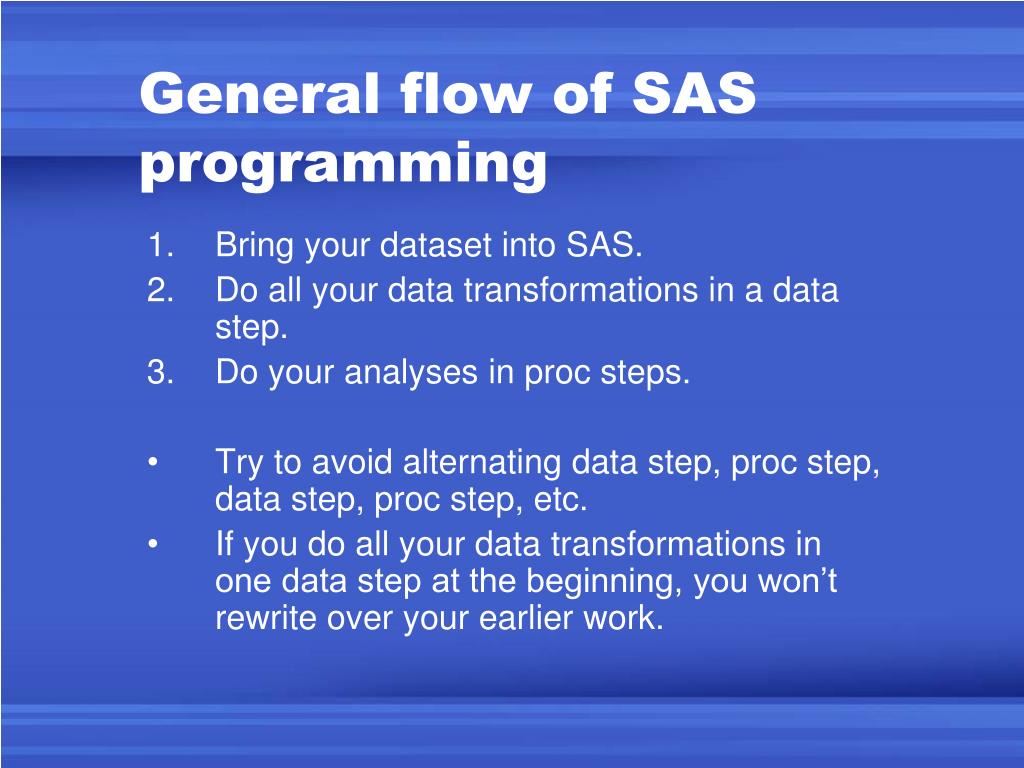 General flow of SAS programming

1. Bring your dataset into SAS.
2. Do all your data transformations in a data step.
3. Do your analyses in proc steps.

• Try to avoid alternating data step, proc step, data step, proc step, etc.
• If you do all your data transformations in one data step at the beginning, you won’t rewrite over your earlier work.